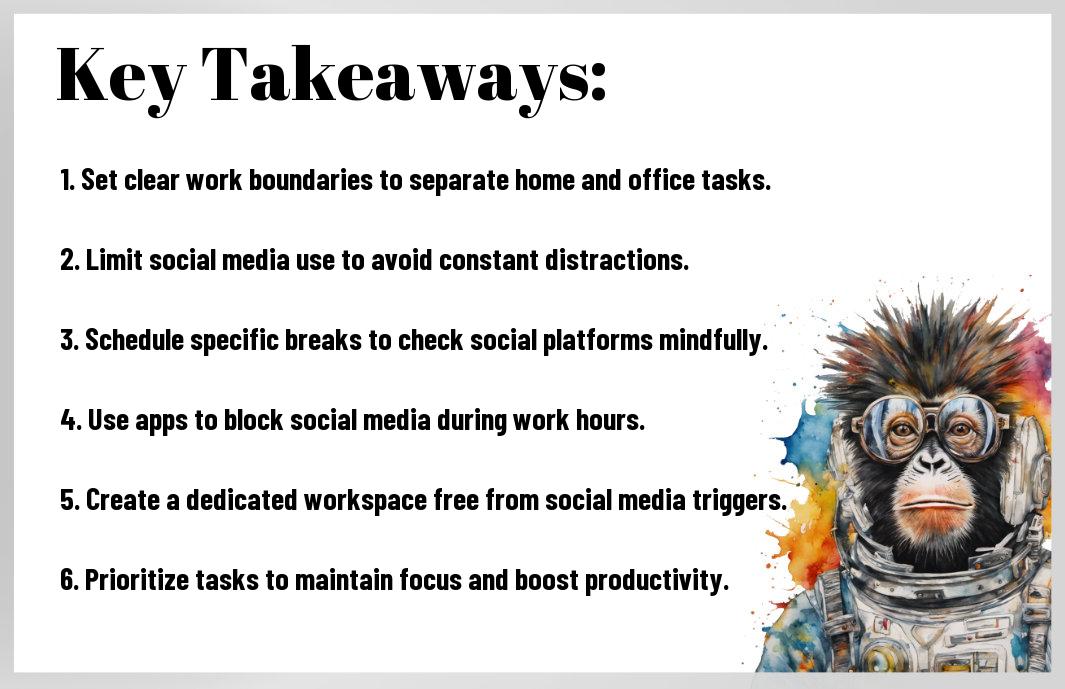 Key Takeaways:

1. Set clear work boundaries to separate home and office tasks.

2. Limit social media use to avoid constant distractions.

3. Schedule specific breaks to check social platforms mindfully.

4. Use apps to block social media during work hours.

5. Create a dedicated workspace free from social media triggers.

6. Prioritize tasks to maintain focus and boost productivity.